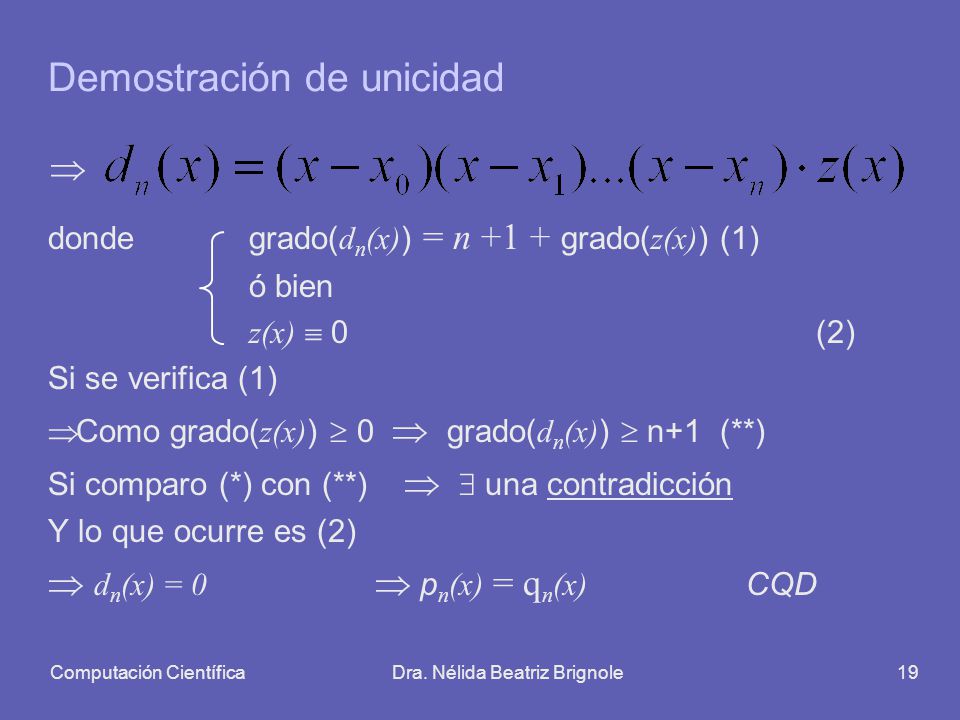 Demostración de unicidad

$\Rightarrow d_n(x) = (x - x_0)(x - x_1)\ldots(x - x_n) \cdot z(x)$

donde grado($d_n(x)$) $= n + 1 +$ grado($z(x)$) (1)
ó bien
$z(x) \equiv 0$ (2)

Si se verifica (1)

$\Rightarrow$Como grado($z(x)$) $\geq 0$ $\Rightarrow$ grado($d_n(x)$) $\geq$ n+1 (**)

Si comparo (*) con (**) $\Rightarrow$ $\exists$ una contradicción

Y lo que ocurre es (2)

$\Rightarrow d_n(x) = 0$ $\Rightarrow p_n(x) = q_n(x)$ CQD

Computación Científica Dra. Nélida Beatriz Brignole 19